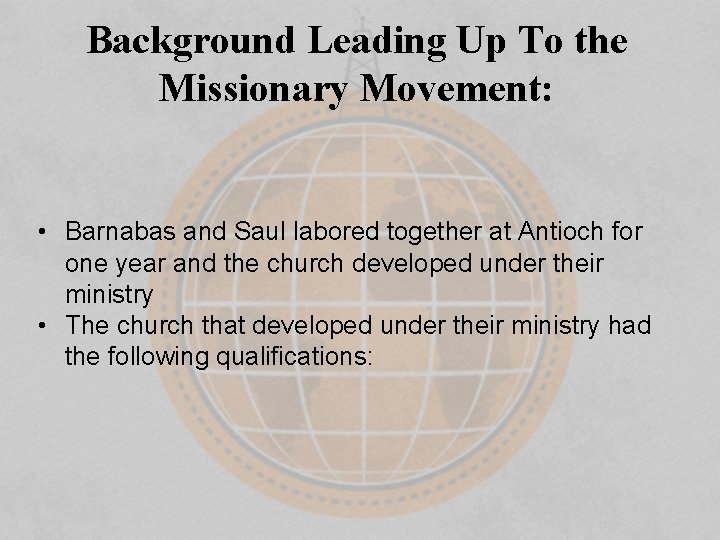 Background Leading Up To the Missionary Movement:

• Barnabas and Saul labored together at Antioch for one year and the church developed under their ministry
• The church that developed under their ministry had the following qualifications: